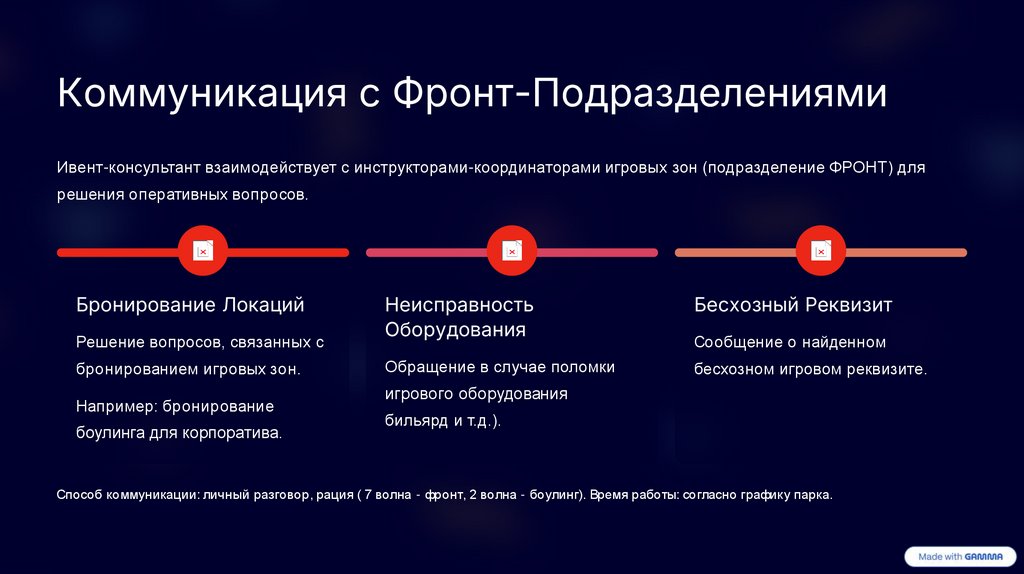 Коммуникация с Фронт-Подразделениями

Ивент-консультант взаимодействует с инструкторами-координаторами игровых зон (подразделение ФРОНТ) для решения оперативных вопросов.

Бронирование Локаций

Решение вопросов, связанных с бронированием игровых зон.

Например: бронирование боулинга для корпоратива.

Неисправность Оборудования

Обращение в случае поломки игрового оборудования бильярд и т.д.).

Бесхозный Реквизит

Сообщение о найденном бесхозном игровом реквизите.

Способ коммуникации: личный разговор, рация ( 7 волна - фронт, 2 волна - боулинг). Время работы: согласно графику парка.

Made with GAMMA